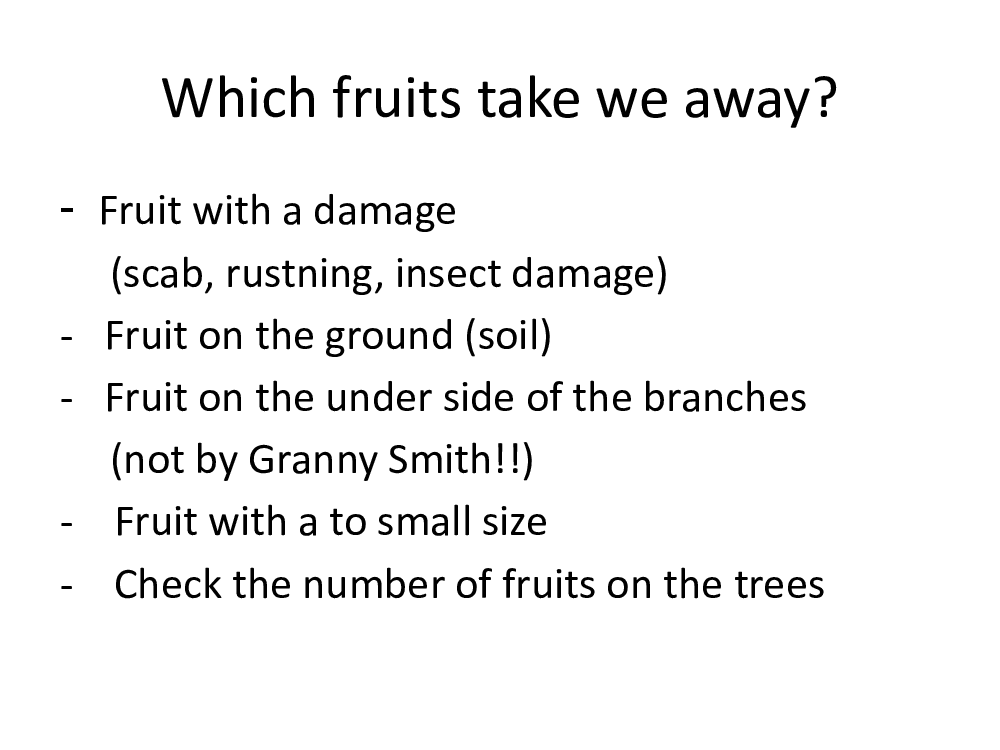 Which fruits take we away?

- Fruit with a damage
(scab, rustning, insect damage)
- Fruit on the ground (soil)
- Fruit on the under side of the branches
(not by Granny Smith!!)
- Fruit with a to small size
- Check the number of fruits on the trees